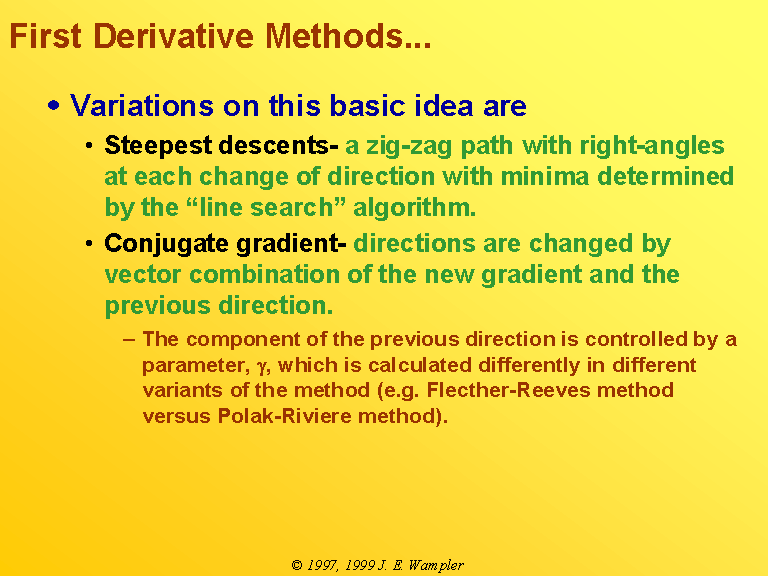 First Derivative Methods...

• Variations on this basic idea are

• Steepest descents- a zig-zag path with right-angles at each change of direction with minima determined by the “line search” algorithm.

• Conjugate gradient- directions are changed by vector combination of the new gradient and the previous direction.

– The component of the previous direction is controlled by a parameter, $\gamma$, which is calculated differently in different variants of the method (e.g. Flecther-Reeves method versus Polak-Riviere method).

© 1997, 1999 J. E. Wampler